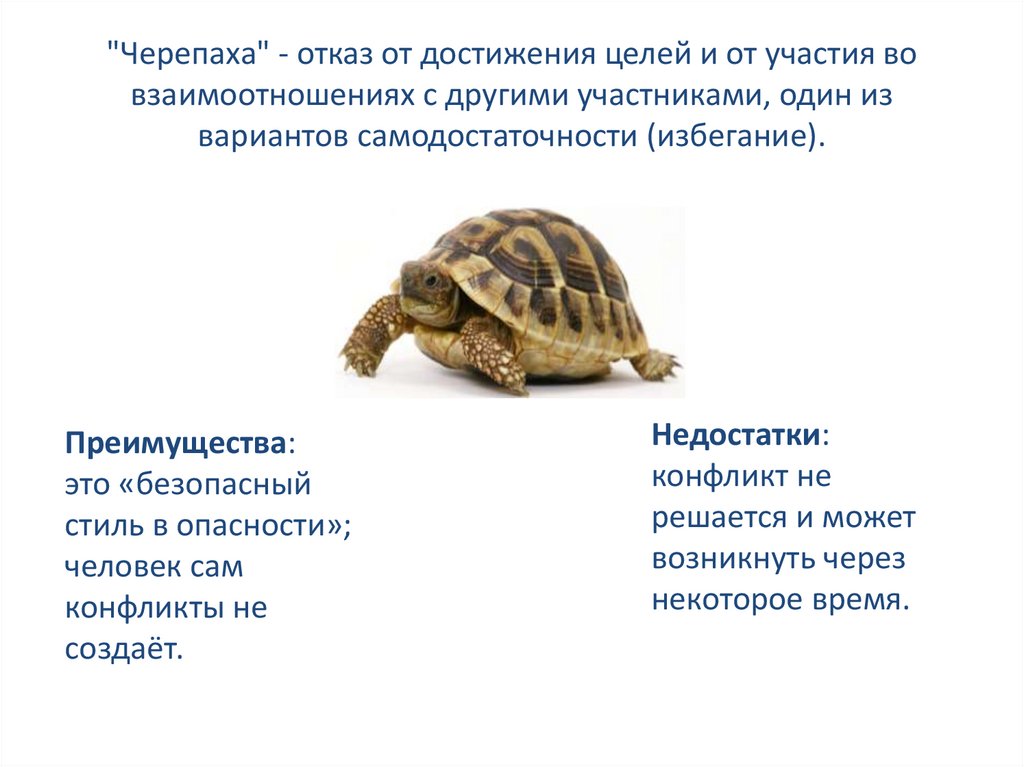 "Черепаха" - отказ от достижения целей и от участия во взаимоотношениях с другими участниками, один из вариантов самодостаточности (избегание).

Преимущества:
это «безопасный стиль в опасности»; человек сам конфликты не создаёт.

Недостатки:
конфликт не решается и может возникнуть через некоторое время.